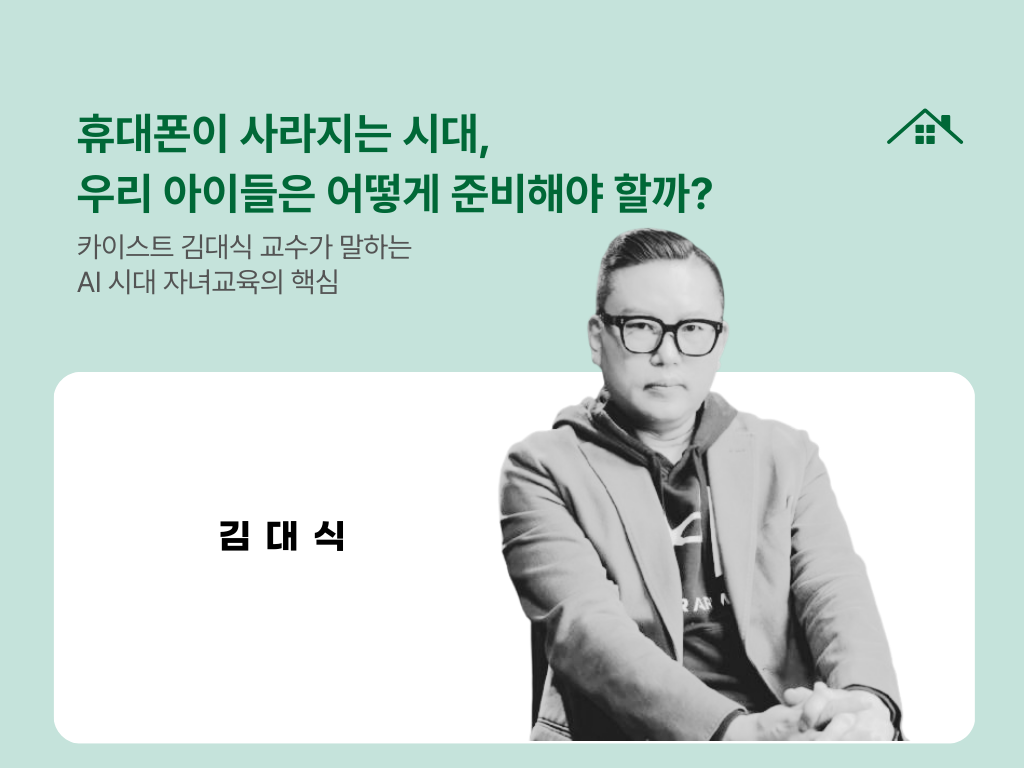 휴대폰이 사라지는 시대,
우리 아이들은 어떻게 준비해야 할까?

카이스트 김대식 교수가 말하는
AI 시대 자녀교육의 핵심

김 대 식